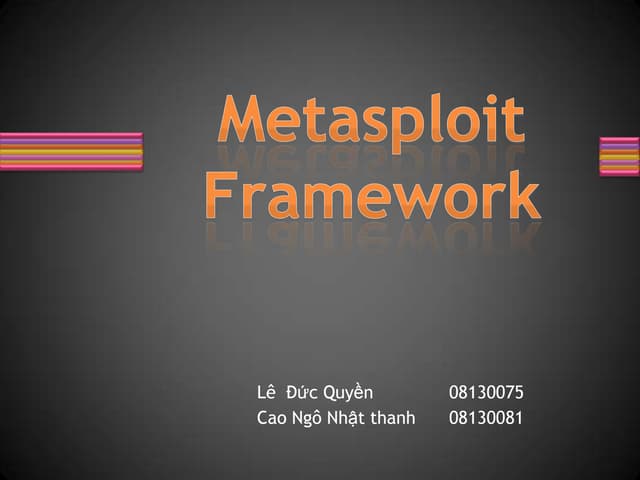 Metasploit Framework

Lê Đức Quyền 08130075
Cao Ngô Nhật thanh 08130081